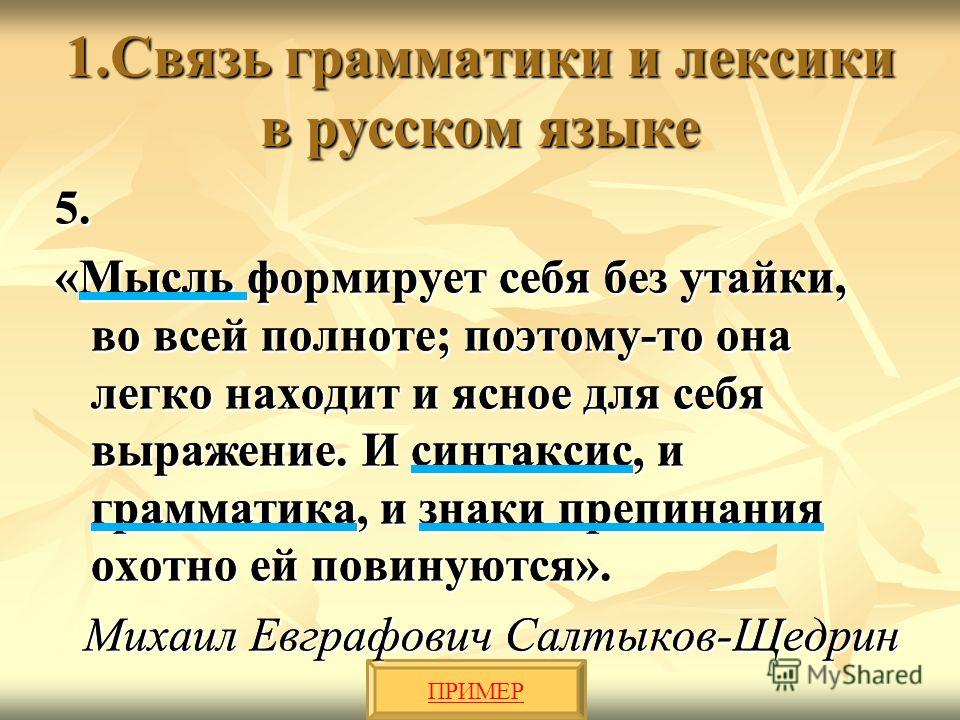 1.Связь грамматики и лексики в русском языке

5.

«Мысль формирует себя без утайки, во всей полноте; поэтому-то она легко находит и ясное для себя выражение. И синтаксис, и грамматика, и знаки препинания охотно ей повинуются».

Михаил Евграфович Салтыков-Щедрин

ПРИМЕР

MyShared